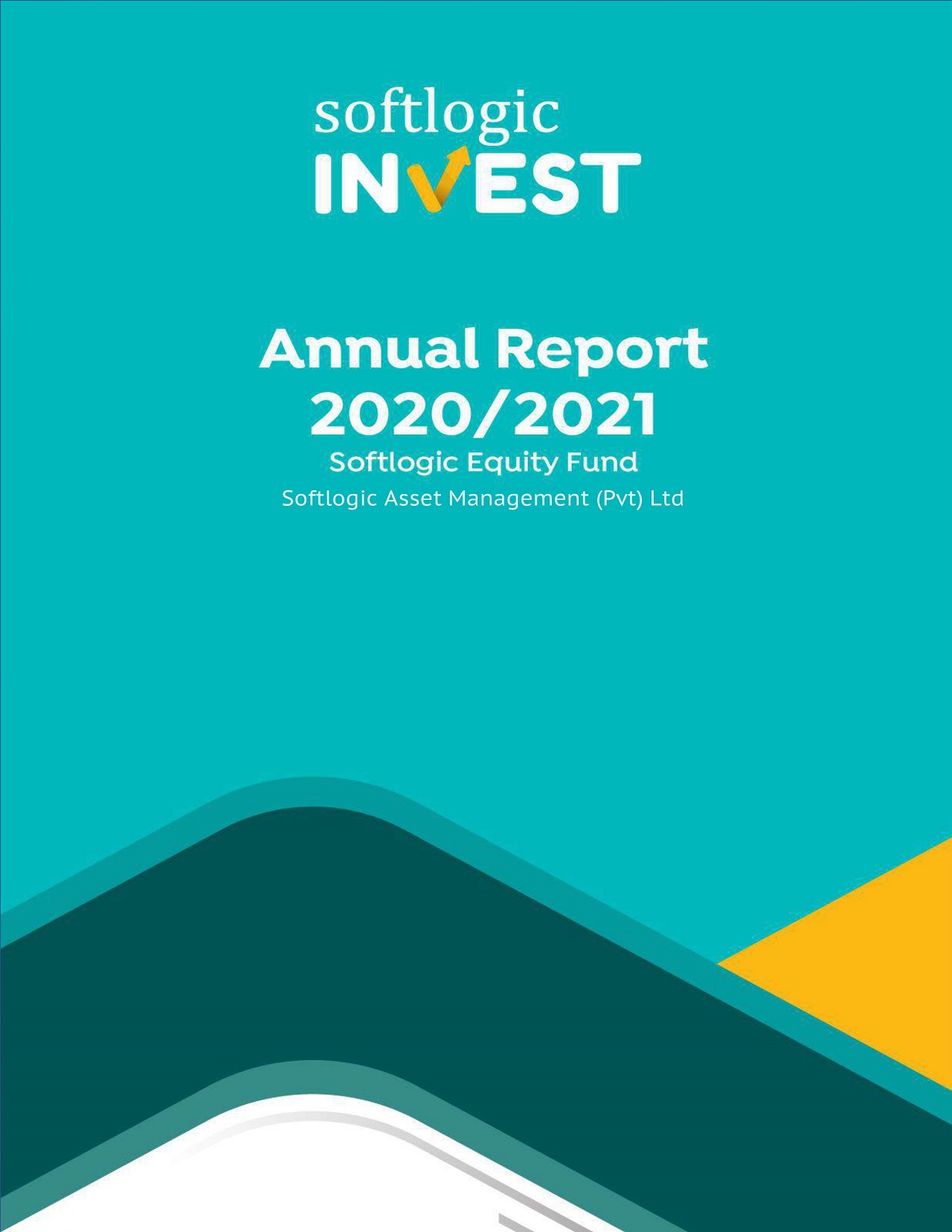 softlogic
INVEST

Annual Report
2020/2021
Softlogic Equity Fund
Softlogic Asset Management (Pvt) Ltd